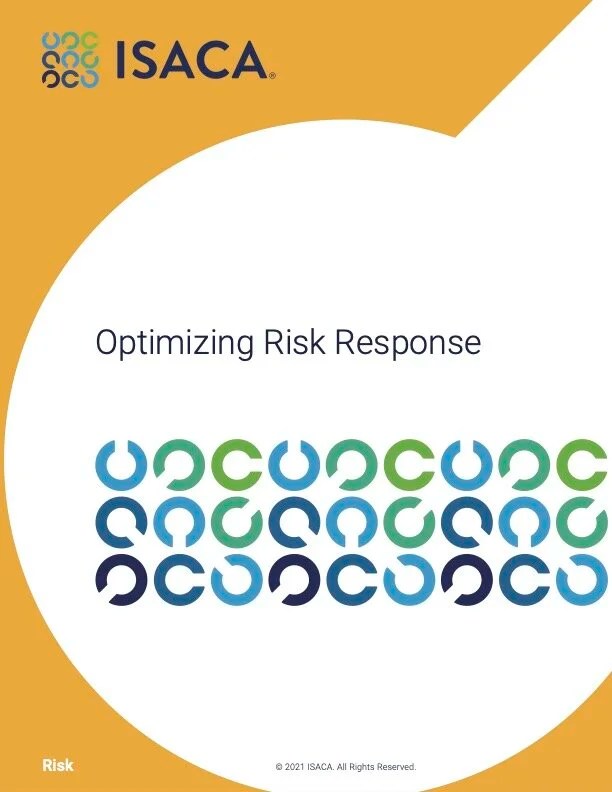 ISACA®

Optimizing Risk Response

Risk

© 2021 ISACA. All Rights Reserved.